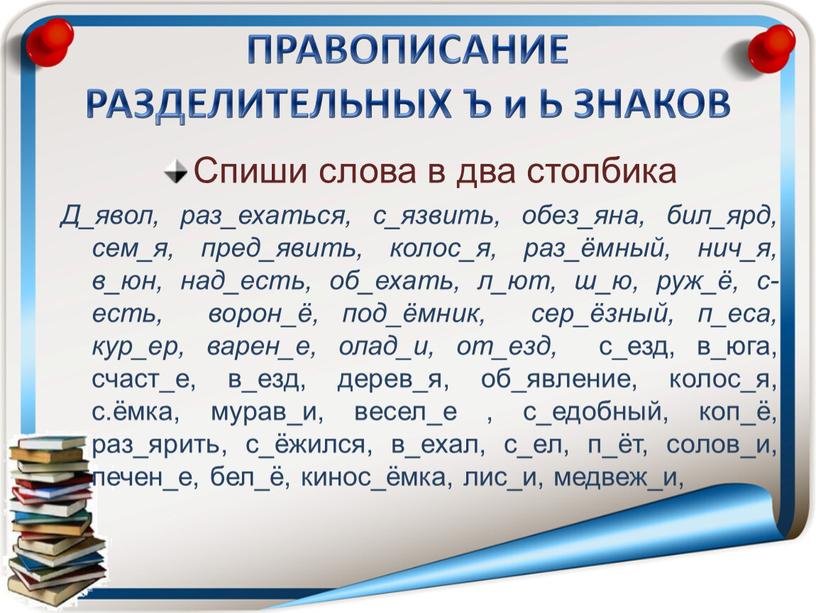 ПРАВОПИСАНИЕ РАЗДЕЛИТЕЛЬНЫХ Ъ и Ь ЗНАКОВ

Спиши слова в два столбика

Д_явол, раз_ехаться, с_язвить, обез_яна, бил_ярд, сем_я, пред_явить, колос_я, раз_ёмный, нич_я, в_юн, над_есть, об_ехать, л_ют, ш_ю, руж_ё, с-есть, ворон_ё, под_ёмник, сер_ёзный, п_еса, кур_ер, варен_е, олад_и, от_езд, с_езд, в_юга, счаст_е, в_езд, дерев_я, об_явление, колос_я, с.ёмка, мурав_и, весел_е , с_едобный, коп_ё, раз_ярить, с_ёжился, в_ехал, с_ел, п_ёт, солов_и, печен_е, бел_ё, кинос_ёмка, лис_и, медвеж_и,